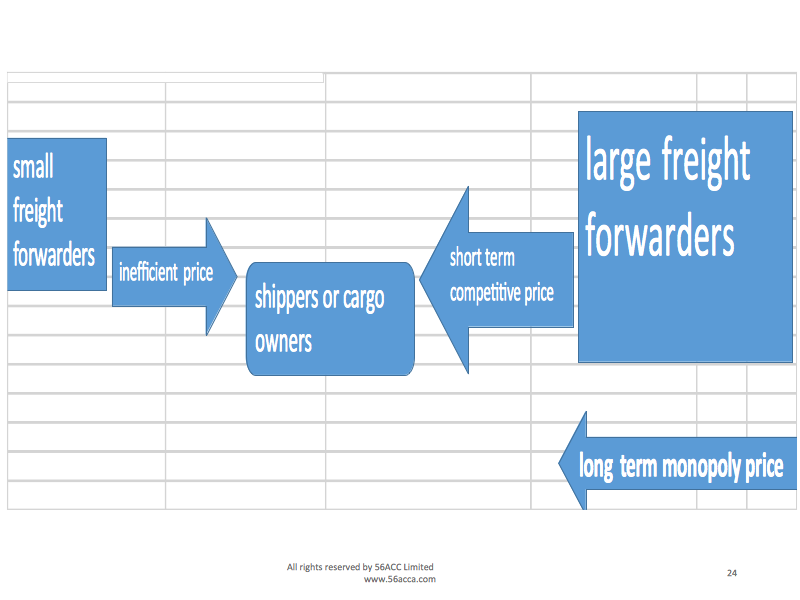 small freight forwarders

inefficient price

shippers or cargo owners

short term competitive price

large freight forwarders

long term monopoly price

All rights reserved by 56ACC Limited
www.56acca.com

24